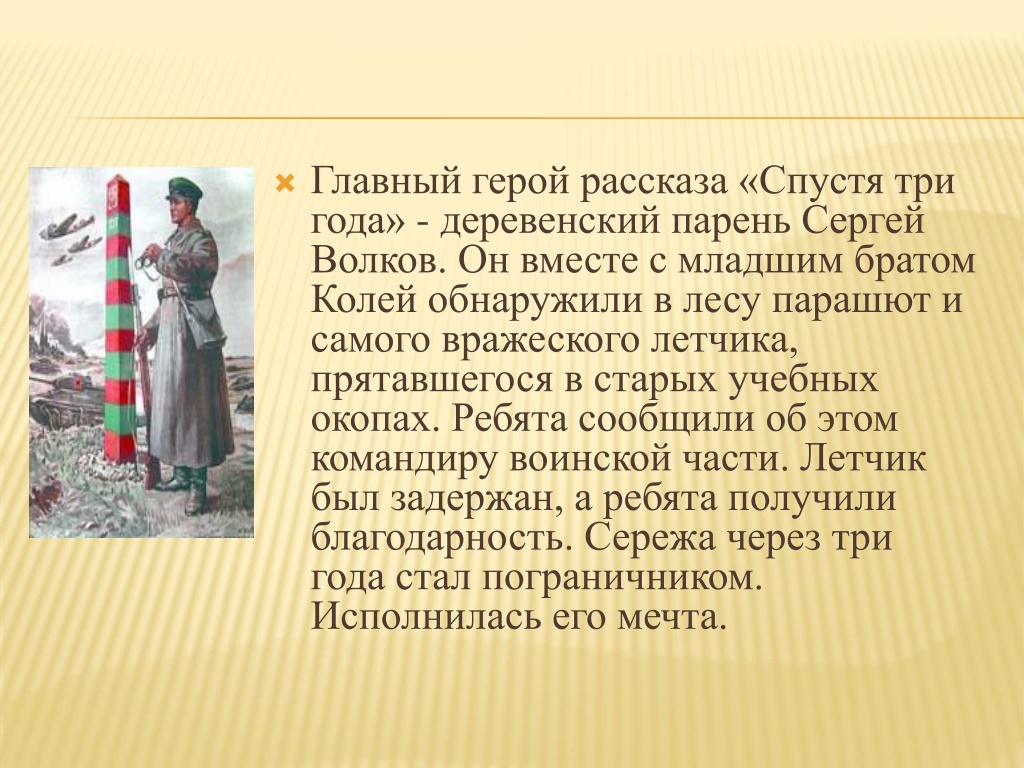 Главный герой рассказа «Спустя три года» - деревенский парень Сергей Волков. Он вместе с младшим братом Колей обнаружили в лесу парашют и самого вражеского летчика, прятавшегося в старых учебных окопах. Ребята сообщили об этом командиру воинской части. Летчик был задержан, а ребята получили благодарность. Сережа через три года стал пограничником. Исполнилась его мечта.